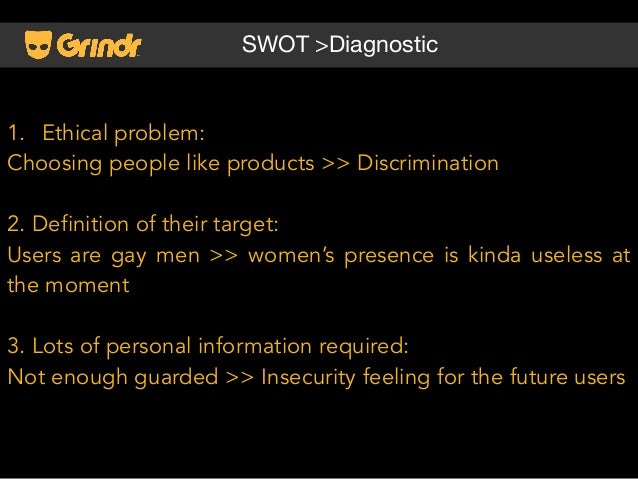 Grindr

SWOT >Diagnostic

1. Ethical problem:
Choosing people like products >> Discrimination

2. Definition of their target:
Users are gay men >> women's presence is kinda useless at the moment

3. Lots of personal information required:
Not enough guarded >> Insecurity feeling for the future users